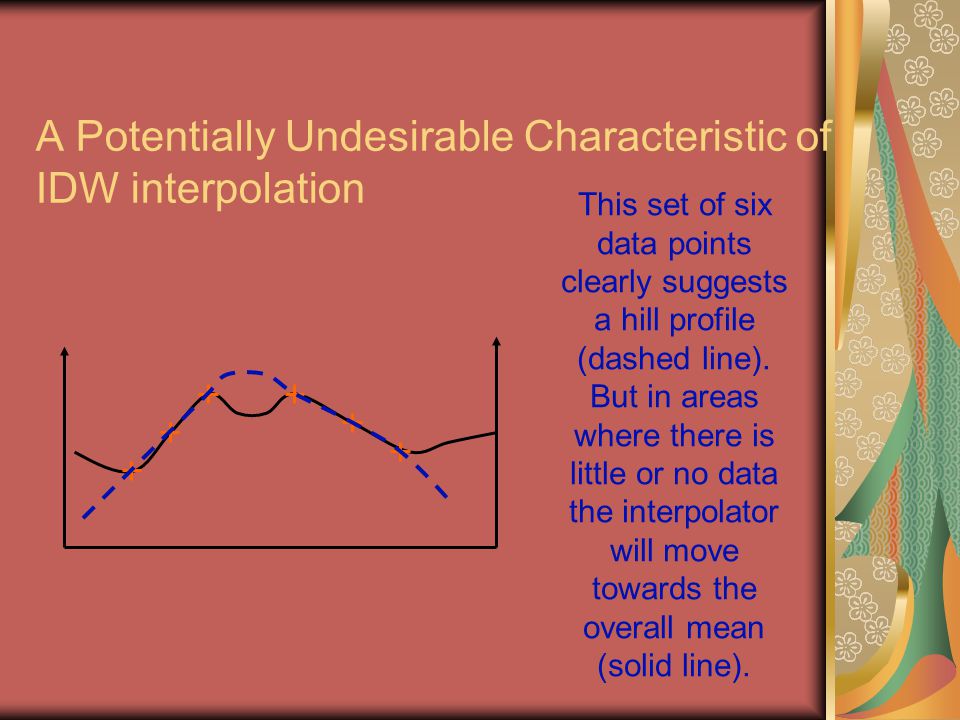 A Potentially Undesirable Characteristic of IDW interpolation

This set of six data points clearly suggests a hill profile (dashed line). But in areas where there is little or no data the interpolator will move towards the overall mean (solid line).